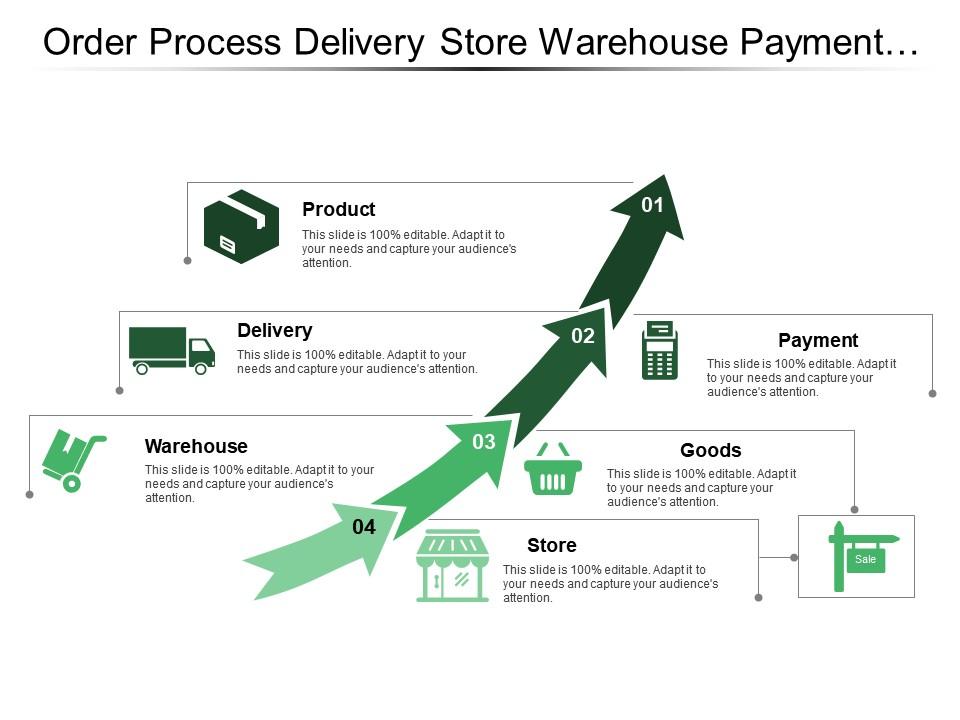 Order Process Delivery Store Warehouse Payment…

Product
This slide is 100% editable. Adapt it to your needs and capture your audience's attention.

01

Delivery
This slide is 100% editable. Adapt it to your needs and capture your audience's attention.

02

Payment
This slide is 100% editable. Adapt it to your needs and capture your audience's attention.

Warehouse
This slide is 100% editable. Adapt it to your needs and capture your audience's attention.

03

Goods
This slide is 100% editable. Adapt it to your needs and capture your audience's attention.

04

Store
This slide is 100% editable. Adapt it to your needs and capture your audience's attention.

Sale